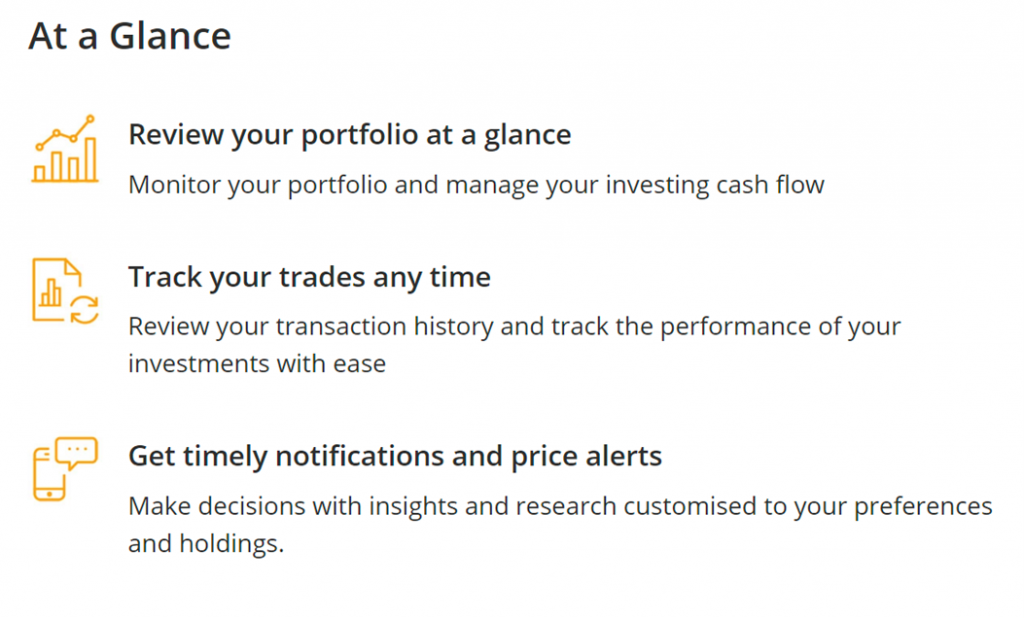 At a Glance

Review your portfolio at a glance

Monitor your portfolio and manage your investing cash flow

Track your trades any time

Review your transaction history and track the performance of your investments with ease

Get timely notifications and price alerts

Make decisions with insights and research customised to your preferences and holdings.